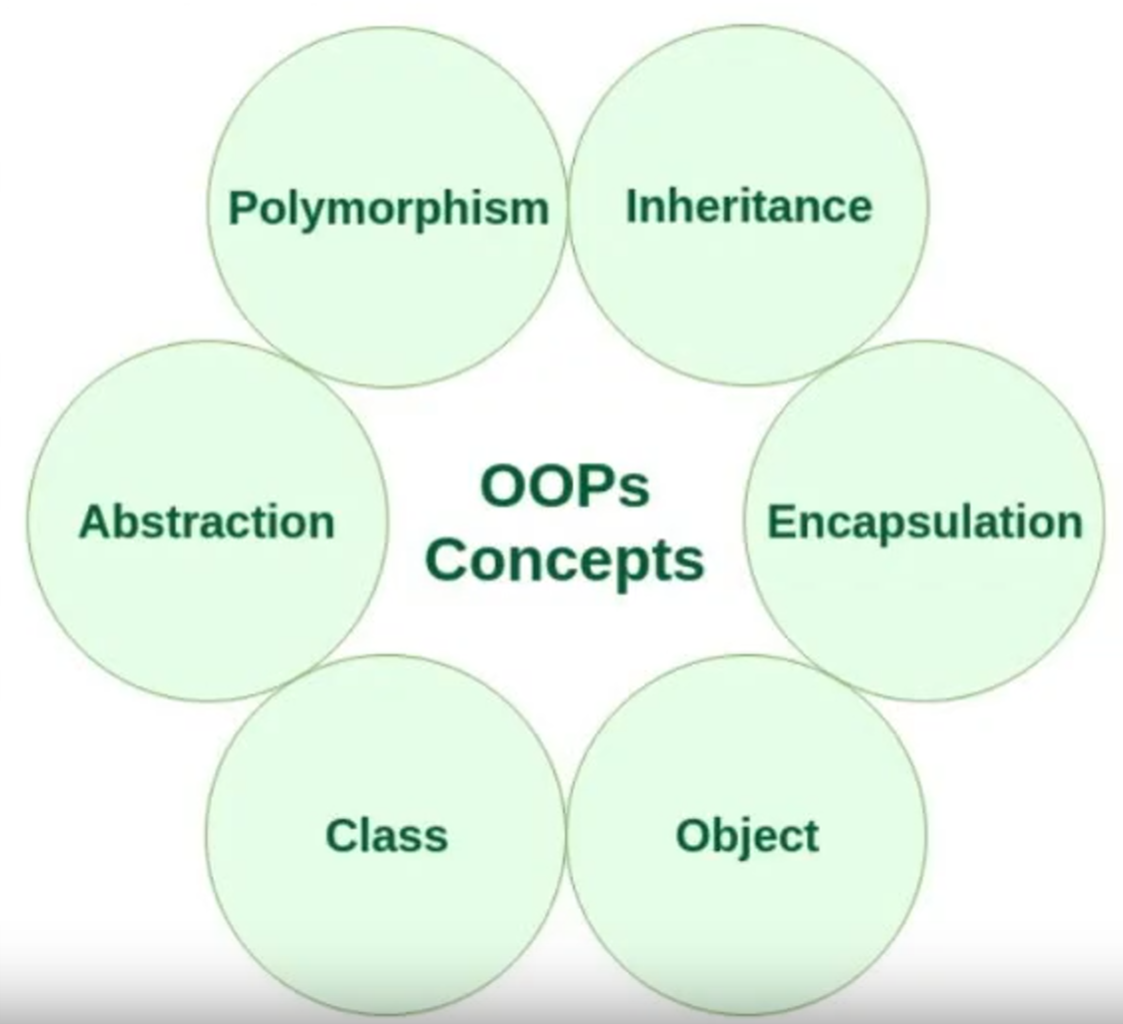 Polymorphism

Inheritance

Abstraction

OOPs Concepts

Encapsulation

Class

Object